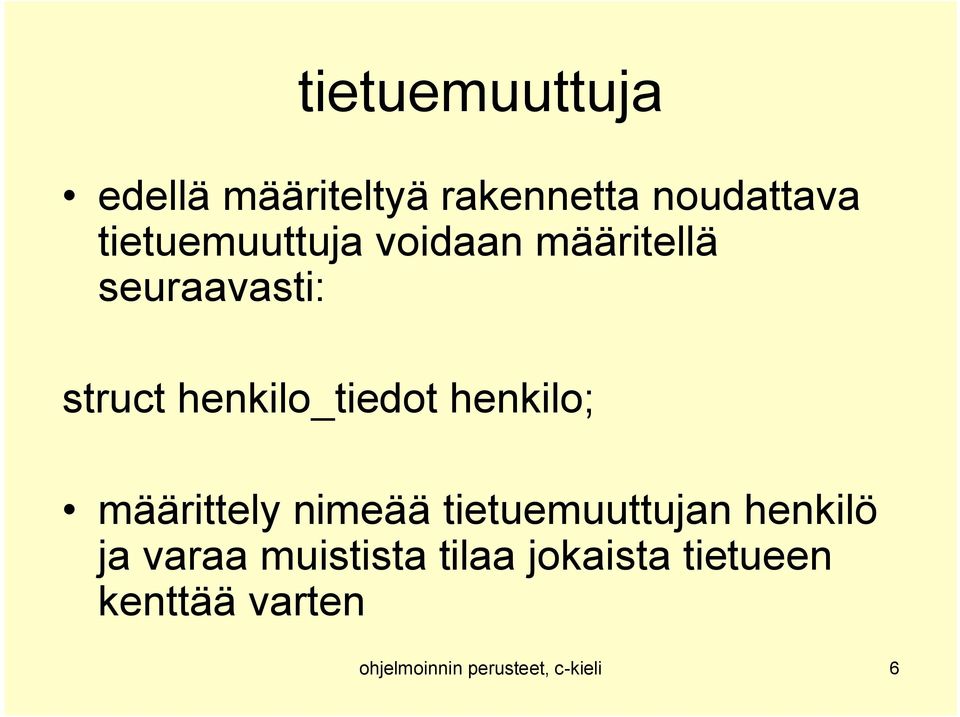 tietuemuuttuja

• edellä määriteltyä rakennetta noudattava tietuemuuttuja voidaan määritellä seuraavasti:

struct henkilo_tiedot henkilo;

• määrittely nimeää tietuemuuttujan henkilö ja varaa muistista tilaa jokaista tietueen kenttää varten

ohjelmoinnin perusteet, c-kieli

6